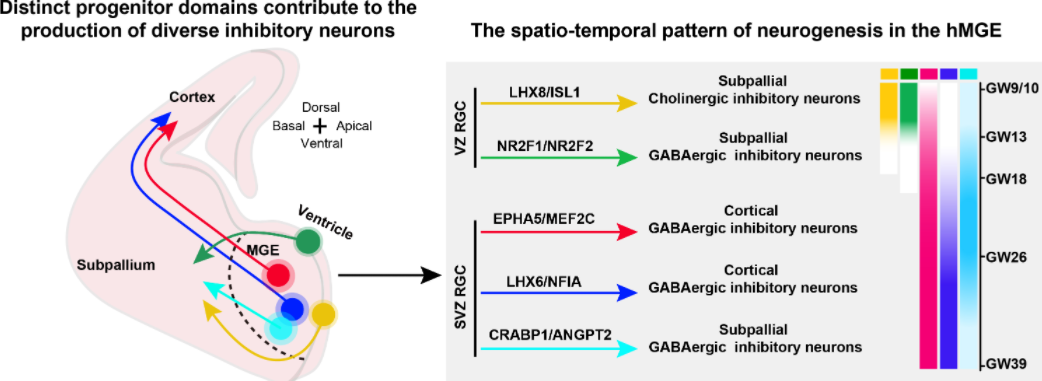 Distinct progenitor domains contribute to the production of diverse inhibitory neurons

Cortex

Dorsal
Basal Apical
Ventral

Ventricle

MGE

Subpallium

The spatio-temporal pattern of neurogenesis in the hMGE

VZ RGC

LHX8/ISL1
Subpallial
Cholinergic inhibitory neurons

NR2F1/NR2F2
Subpallial
GABAergic inhibitory neurons

SVZ RGC

EPHA5/MEF2C
Cortical
GABAergic inhibitory neurons

LHX6/NFIA
Cortical
GABAergic inhibitory neurons

CRABP1/ANGPT2
Subpallial
GABAergic inhibitory neurons

GW9/10
GW13
GW18
GW26
GW39